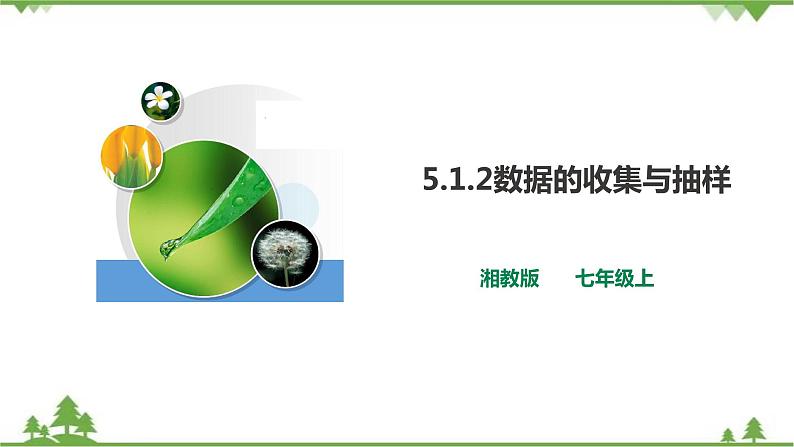 5.1.2数据的收集与抽样

湘教版　　七年级上